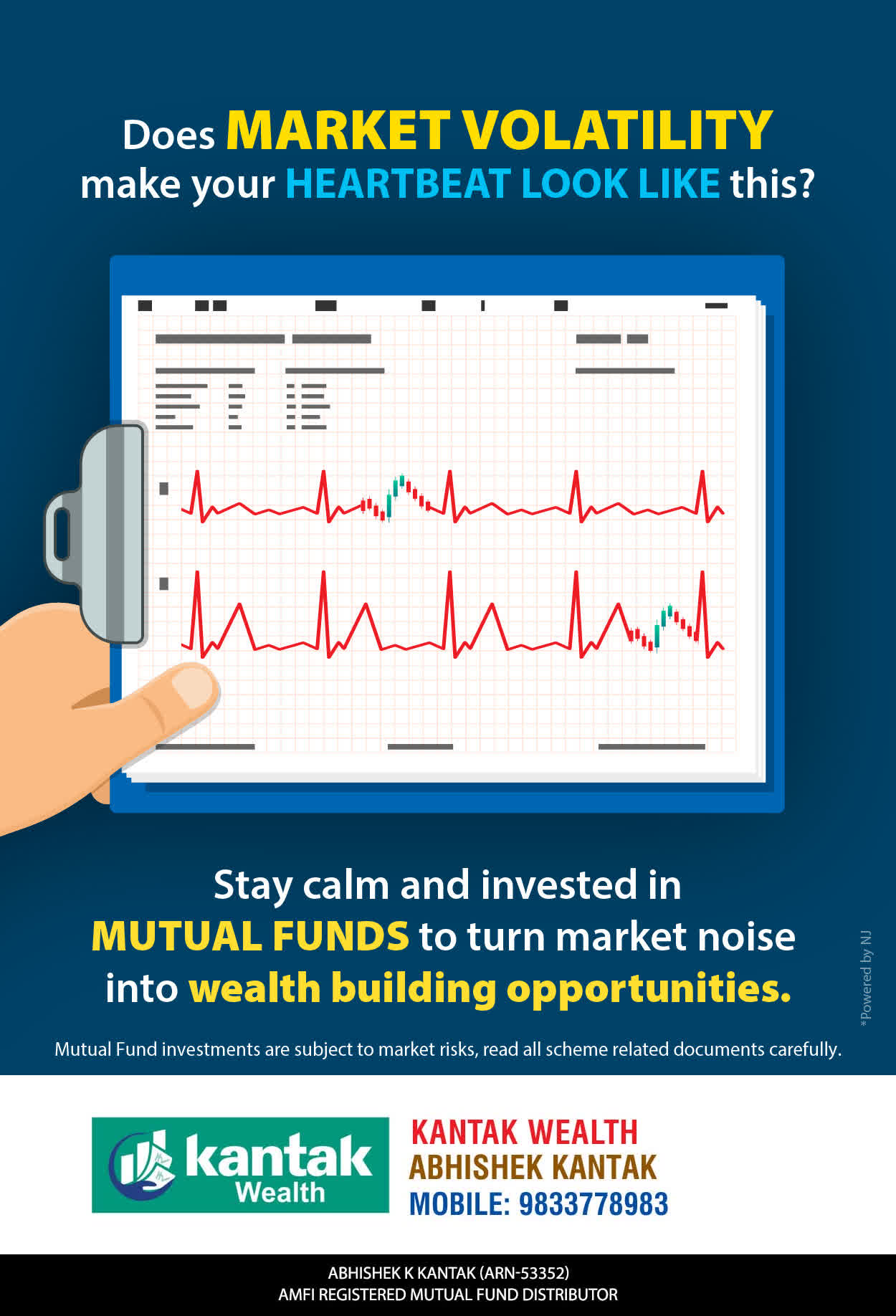 Does MARKET VOLATILITY make your HEARTBEAT LOOK LIKE this?

Stay calm and invested in MUTUAL FUNDS to turn market noise into wealth building opportunities.

*Powered by NJ

Mutual Fund investments are subject to market risks, read all scheme related documents carefully.

kantak Wealth

KANTAK WEALTH
ABHISHEK KANTAK
MOBILE: 9833778983

ABHISHEK K KANTAK (ARN-53352)
AMFI REGISTERED MUTUAL FUND DISTRIBUTOR